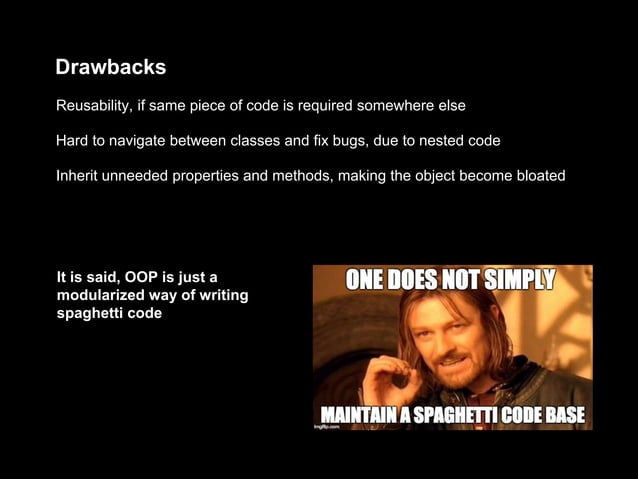 Drawbacks

Reusability, if same piece of code is required somewhere else

Hard to navigate between classes and fix bugs, due to nested code

Inherit unneeded properties and methods, making the object become bloated

It is said, OOP is just a modularized way of writing spaghetti code

ONE DOES NOT SIMPLY

MAINTAIN A SPAGHETTI CODE BASE

imgflip.com